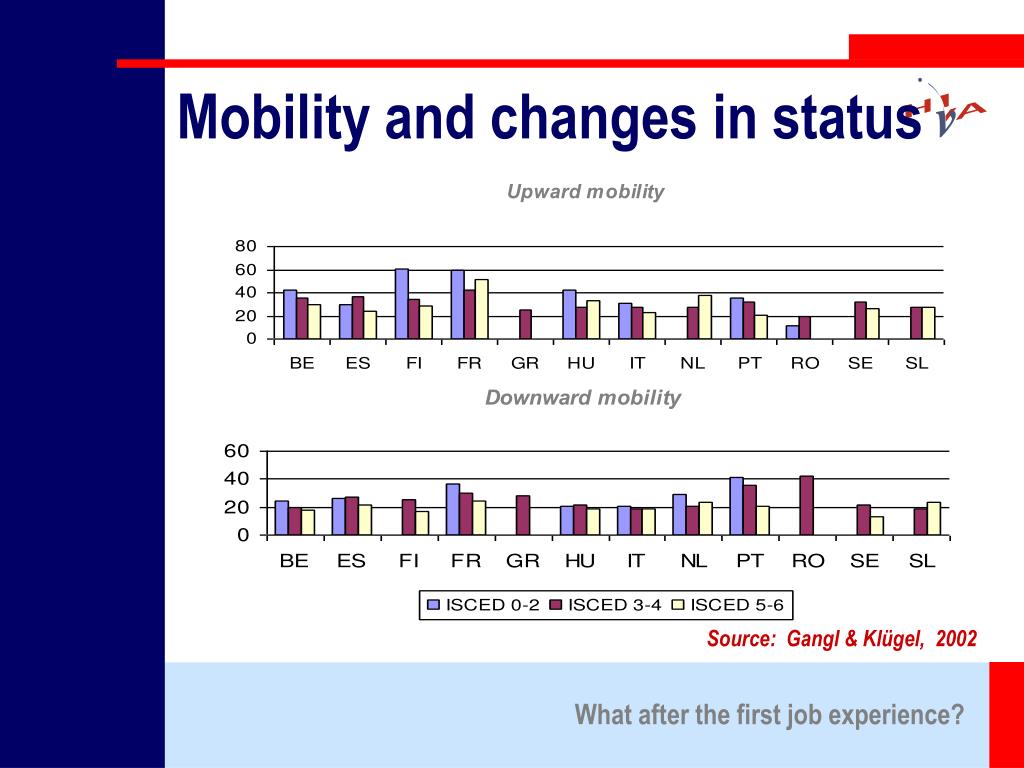 Mobility and changes in status

Upward mobility

80
60
40
20
0

BE ES FI FR GR HU IT NL PT RO SE SL

Downward mobility

60
40
20
0

BE ES FI FR GR HU IT NL PT RO SE SL

ISCED 0-2 ISCED 3-4 ISCED 5-6

Source: Gangl & Klügel, 2002

What after the first job experience?